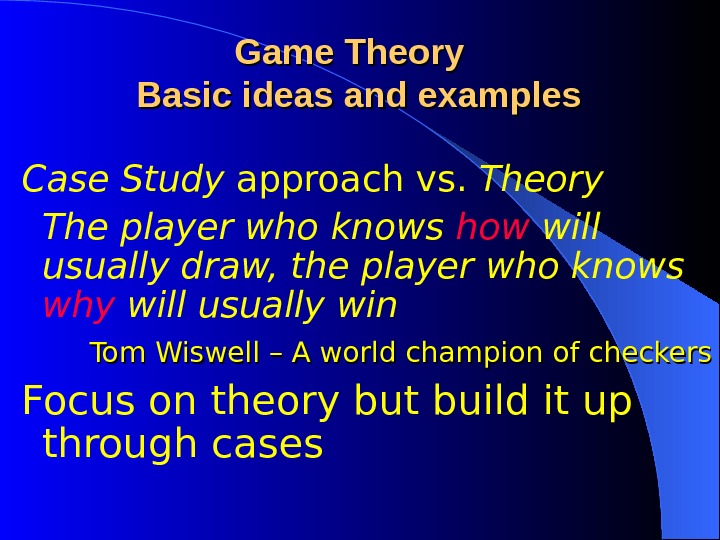 Game Theory
Basic ideas and examples

Case Study approach vs. Theory

The player who knows how will usually draw, the player who knows why will usually win

Tom Wiswell – A world champion of checkers

Focus on theory but build it up through cases